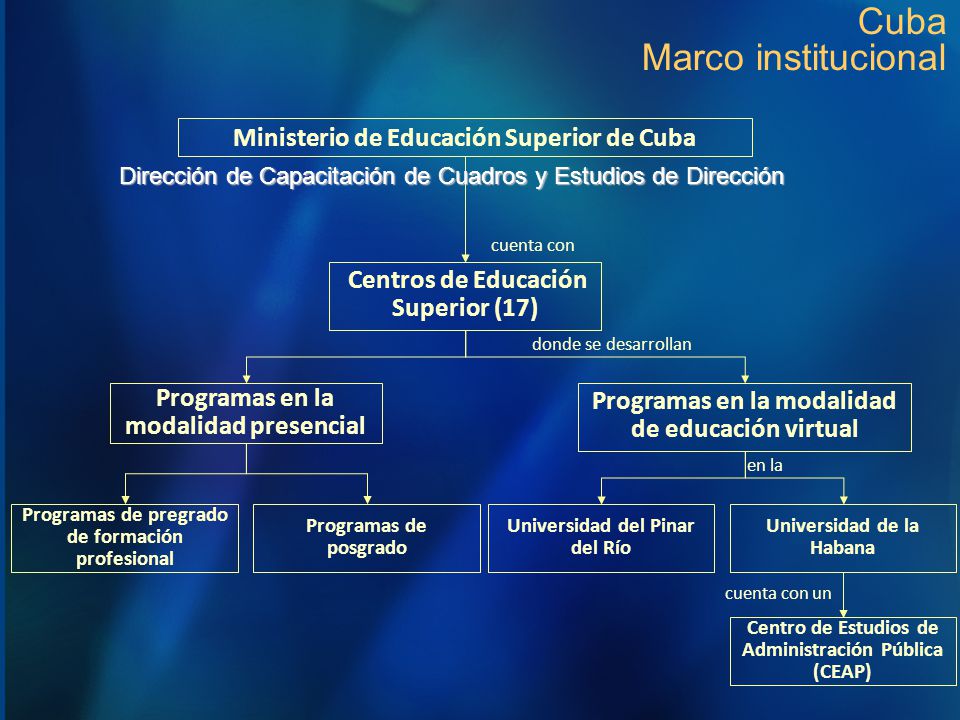 Cuba
Marco institucional

Ministerio de Educación Superior de Cuba

Dirección de Capacitación de Cuadros y Estudios de Dirección

cuenta con

Centros de Educación Superior (17)

donde se desarrollan

Programas en la modalidad presencial

Programas en la modalidad de educación virtual

en la

Programas de pregrado de formación profesional

Programas de posgrado

Universidad del Pinar del Río

Universidad de la Habana

cuenta con un

Centro de Estudios de Administración Pública (CEAP)